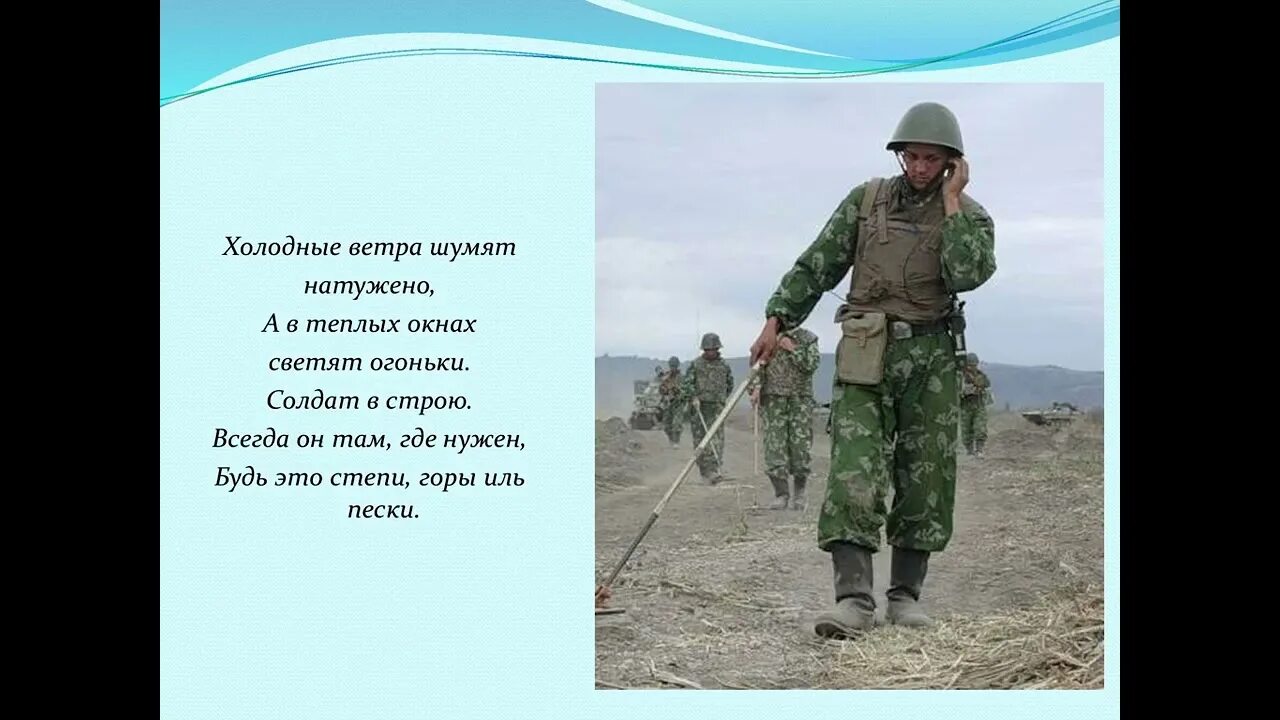 Холодные ветра шумят натужено,
А в теплых окнах светят огоньки.
Солдат в строю.
Всегда он там, где нужен,
Будь это степи, горы иль пески.